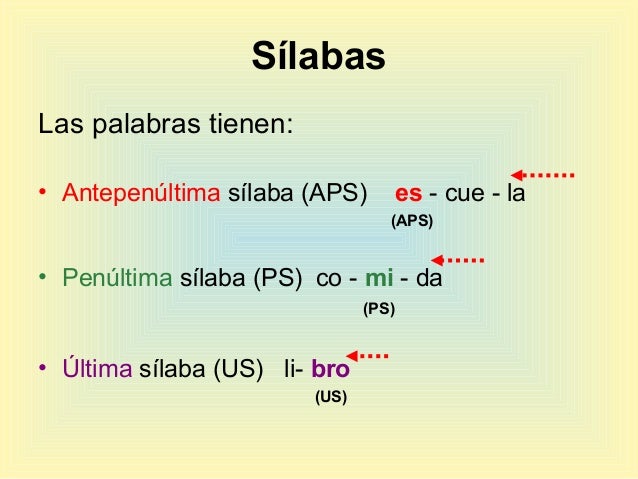 Sílabas

Las palabras tienen:

• Antepenúltima sílaba (APS) es - cue - la
(APS)

• Penúltima sílaba (PS) co - mi - da
(PS)

• Última sílaba (US) li- bro
(US)